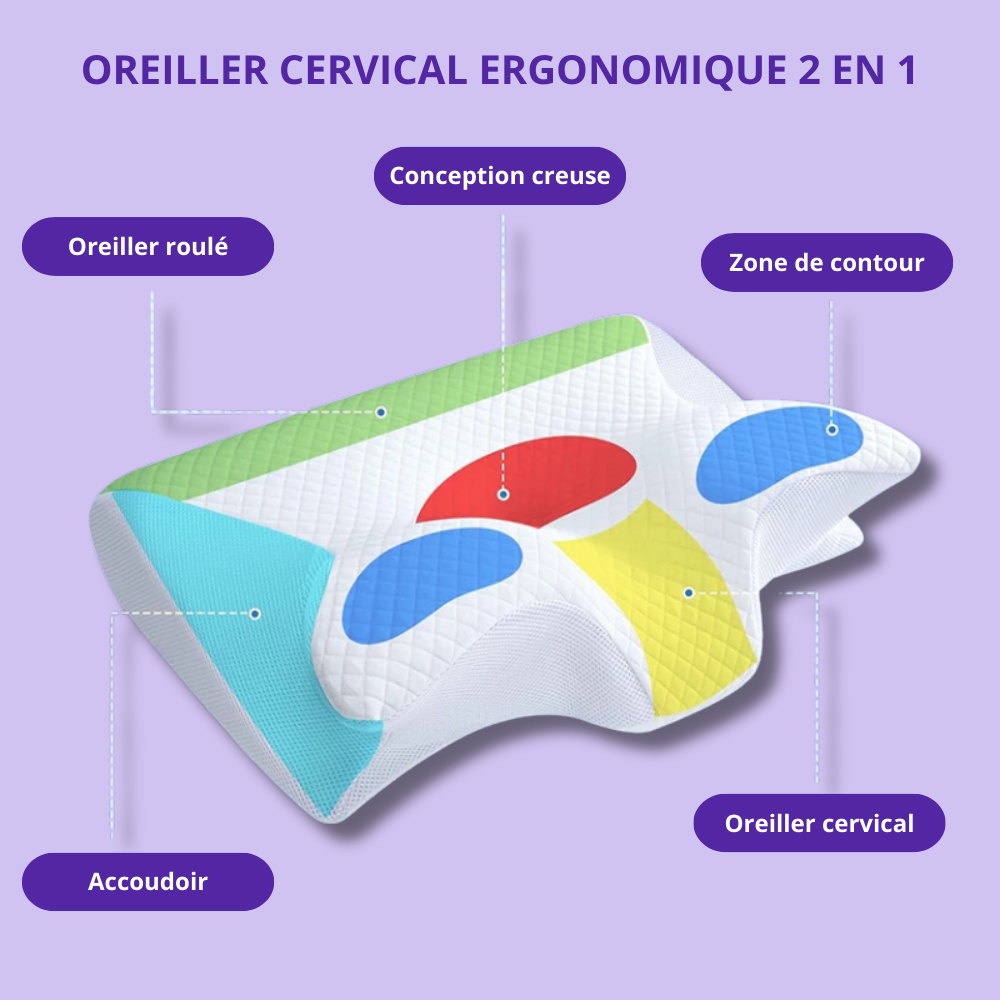 OREILLER CERVICAL ERGONOMIQUE 2 EN 1

Conception creuse

Oreiller roulé

Zone de contour

Oreiller cervical

Accoudoir